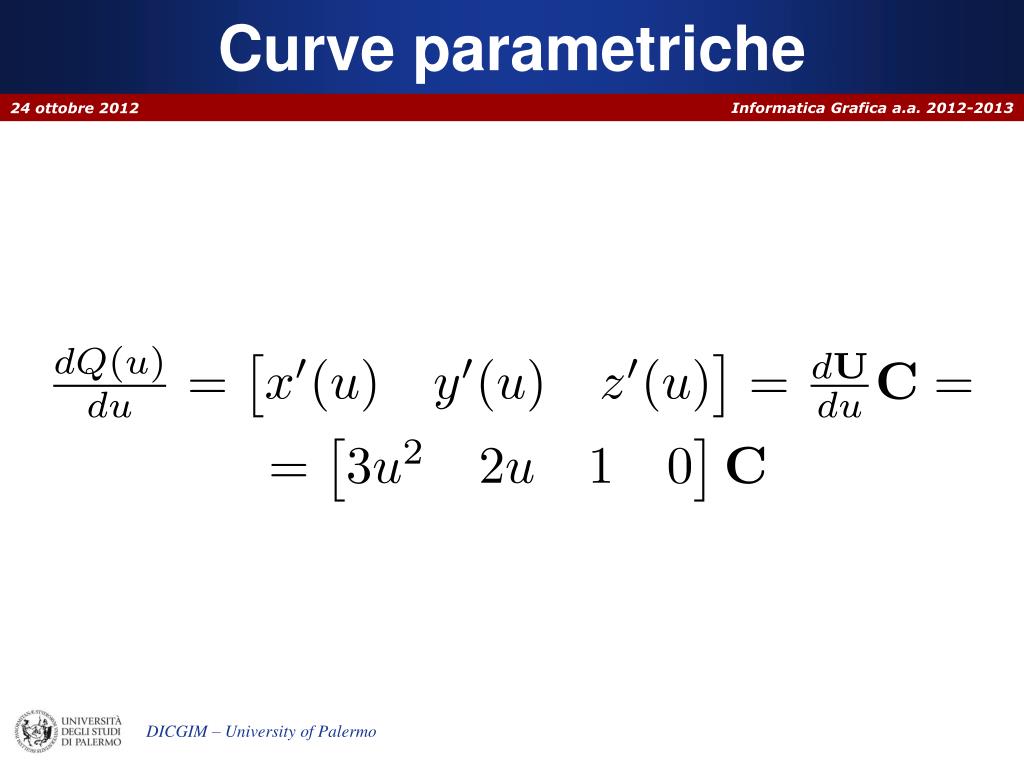 Curve parametriche

24 ottobre 2012

Informatica Grafica a.a. 2012-2013

$\frac{dQ(u)}{du} = \begin{bmatrix} x'(u) & y'(u) & z'(u) \end{bmatrix} = \frac{d\mathbf{U}}{du}\mathbf{C} =$
$= \begin{bmatrix} 3u^2 & 2u & 1 & 0 \end{bmatrix} \mathbf{C}$

UNIVERSITÀ DEGLI STUDI DI PALERMO

DICGIM – University of Palermo